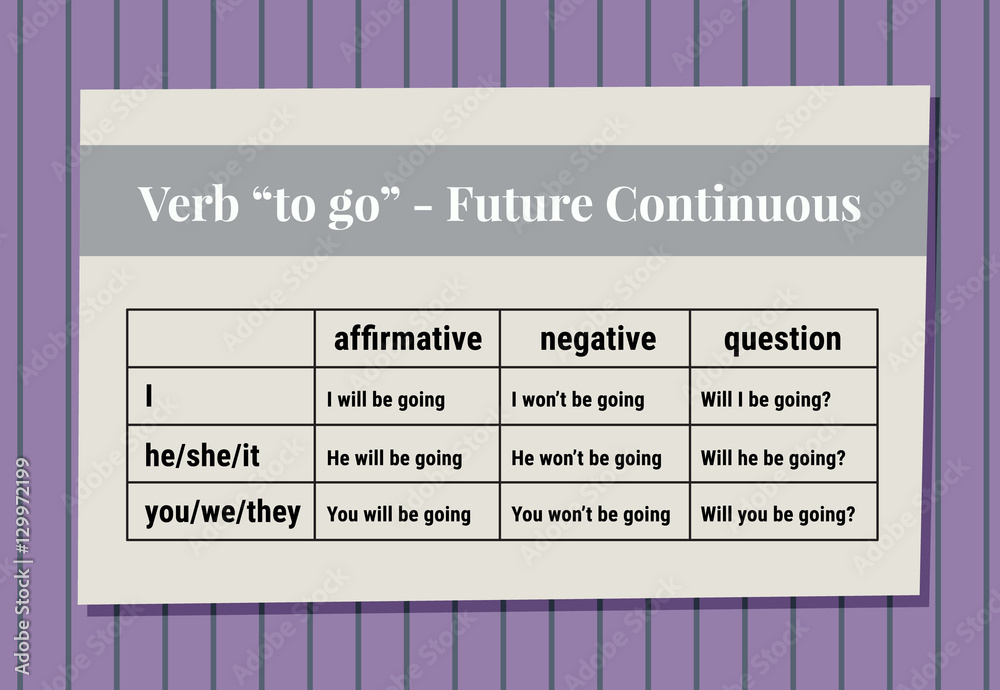 Verb “to go” - Future Continuous

| | affirmative | negative | question |
|---|---|---|---|
| I | I will be going | I won’t be going | Will I be going? |
| he/she/it | He will be going | He won’t be going | Will he be going? |
| you/we/they | You will be going | You won’t be going | Will you be going? |

Adobe Stock | #129972199